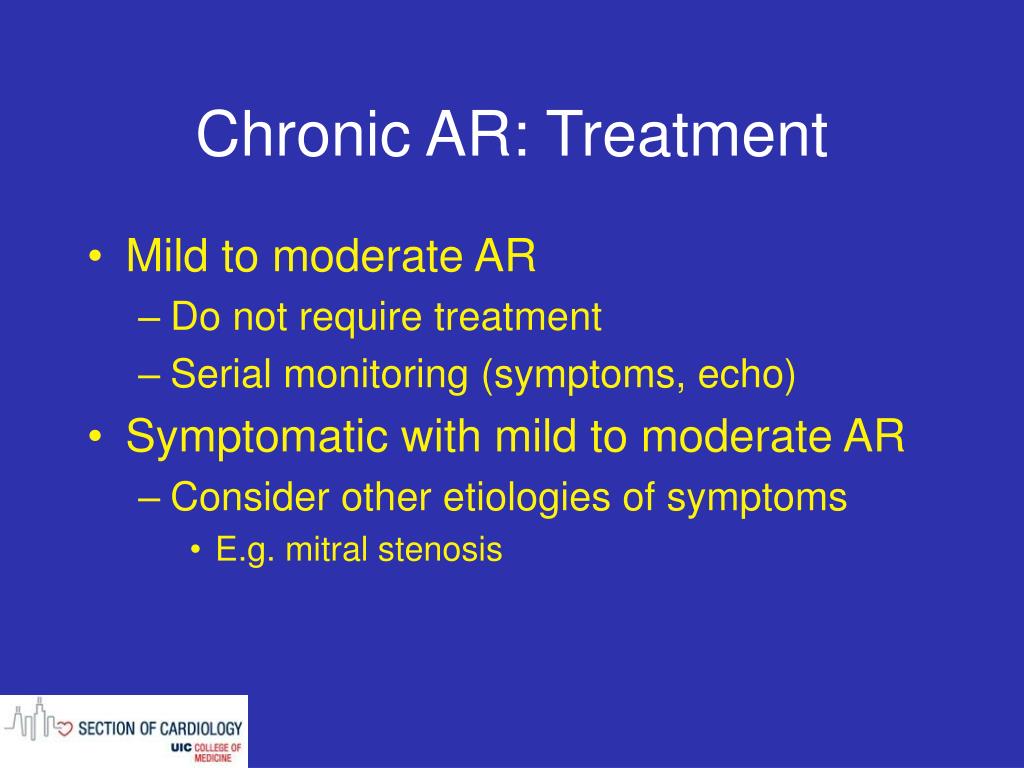 Chronic AR: Treatment

• Mild to moderate AR
– Do not require treatment
– Serial monitoring (symptoms, echo)
• Symptomatic with mild to moderate AR
– Consider other etiologies of symptoms
• E.g. mitral stenosis

SECTION OF CARDIOLOGY
UIC COLLEGE OF MEDICINE